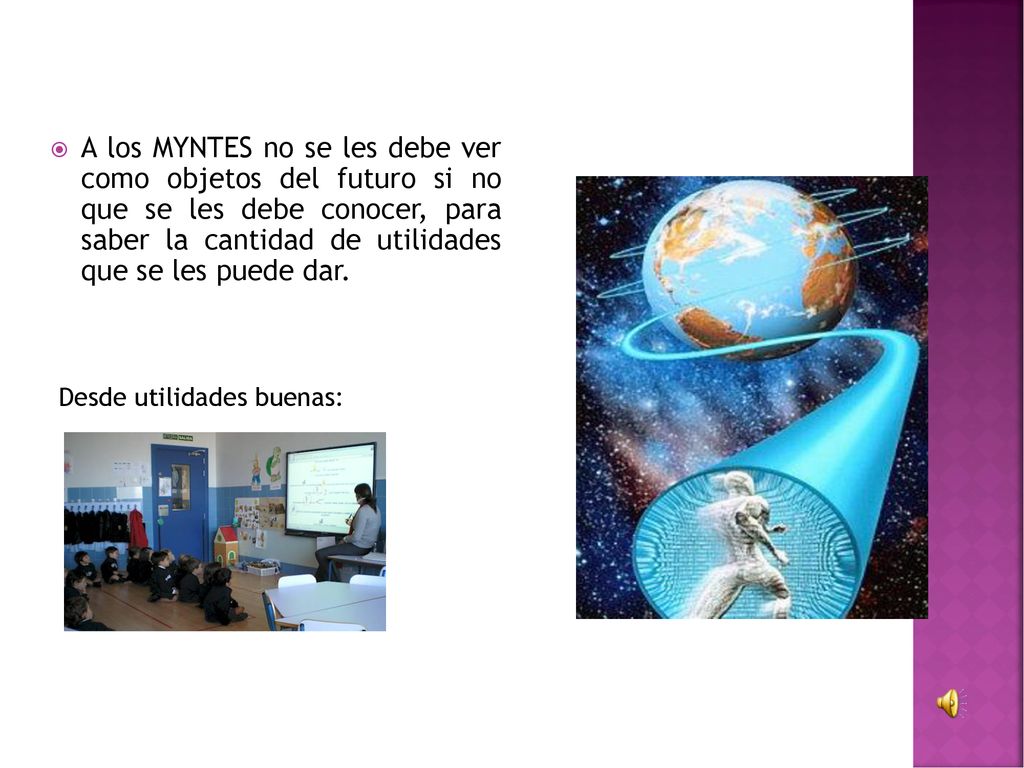 A los MYNTES no se les debe ver como objetos del futuro si no que se les debe conocer, para saber la cantidad de utilidades que se les puede dar.

Desde utilidades buenas: